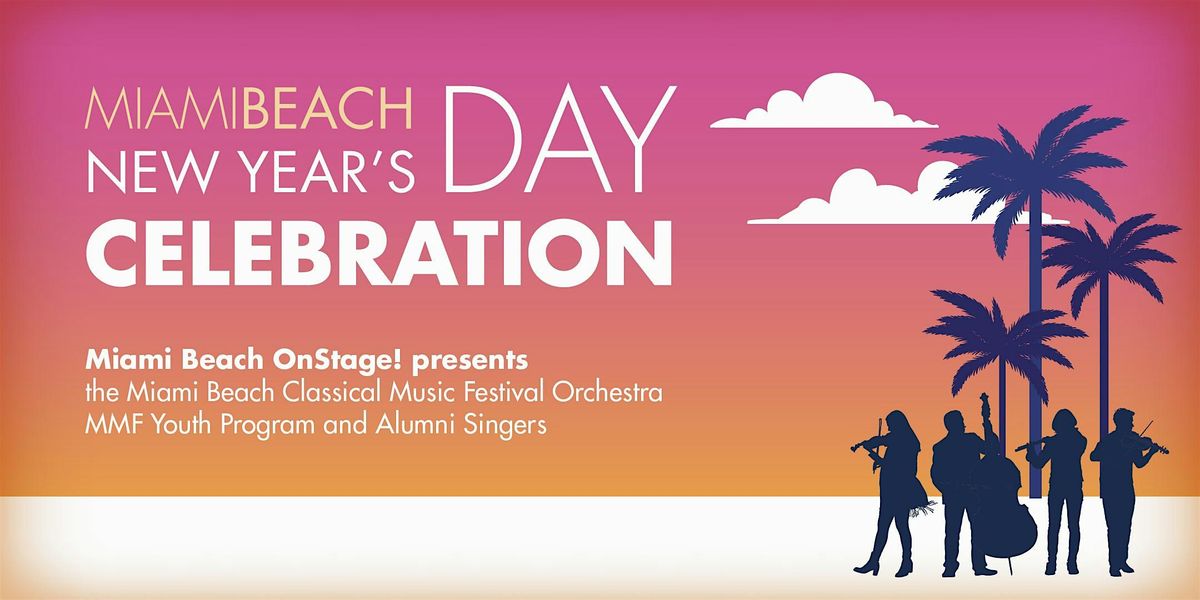 MIAMIBEACH
NEW YEAR'S DAY
CELEBRATION

Miami Beach OnStage! presents
the Miami Beach Classical Music Festival Orchestra
MMF Youth Program and Alumni Singers